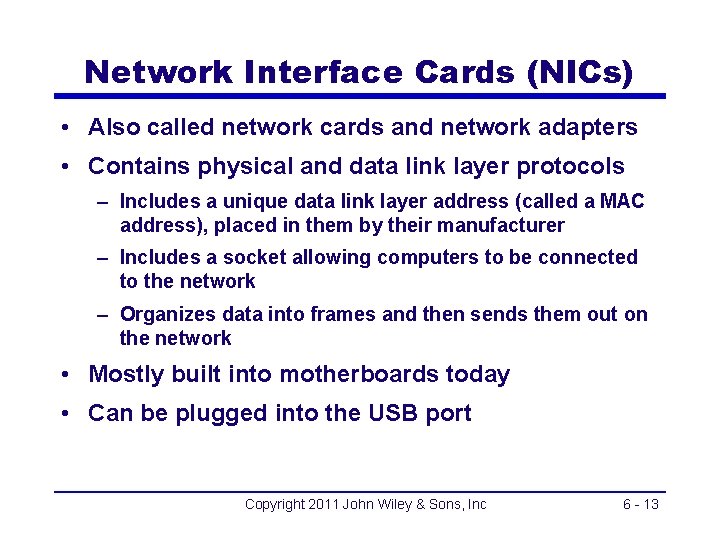 Network Interface Cards (NICs)

• Also called network cards and network adapters
• Contains physical and data link layer protocols
– Includes a unique data link layer address (called a MAC address), placed in them by their manufacturer
– Includes a socket allowing computers to be connected to the network
– Organizes data into frames and then sends them out on the network
• Mostly built into motherboards today
• Can be plugged into the USB port

Copyright 2011 John Wiley & Sons, Inc

6 - 13